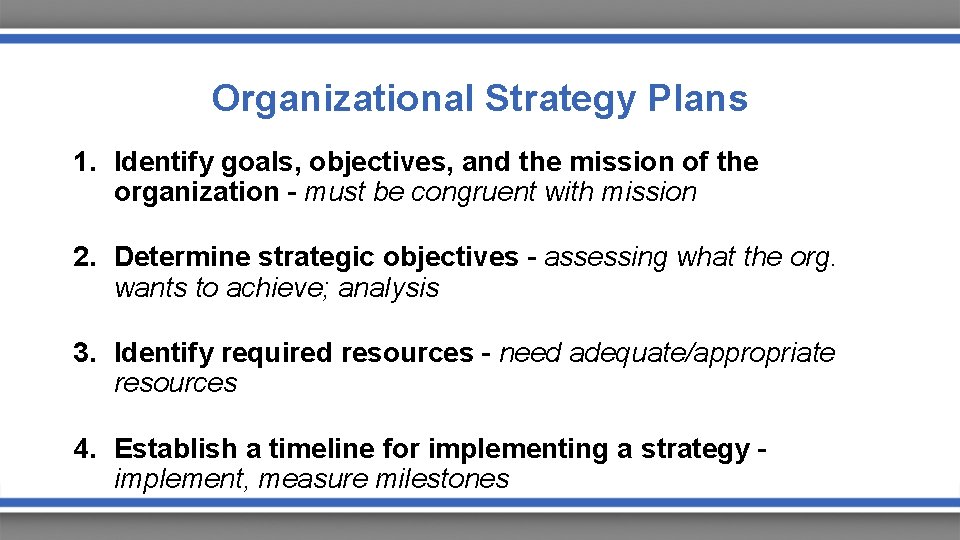 Organizational Strategy Plans

1. Identify goals, objectives, and the mission of the organization - must be congruent with mission

2. Determine strategic objectives - assessing what the org. wants to achieve; analysis

3. Identify required resources - need adequate/appropriate resources

4. Establish a timeline for implementing a strategy - implement, measure milestones